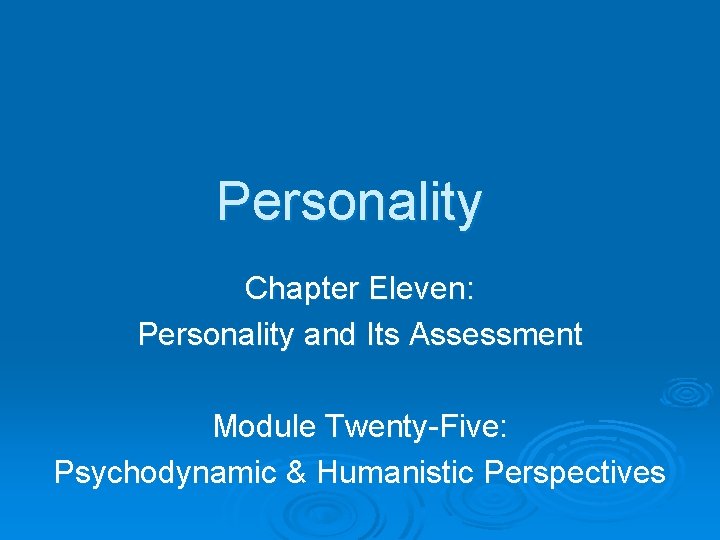 Personality

Chapter Eleven:
Personality and Its Assessment

Module Twenty-Five:
Psychodynamic & Humanistic Perspectives